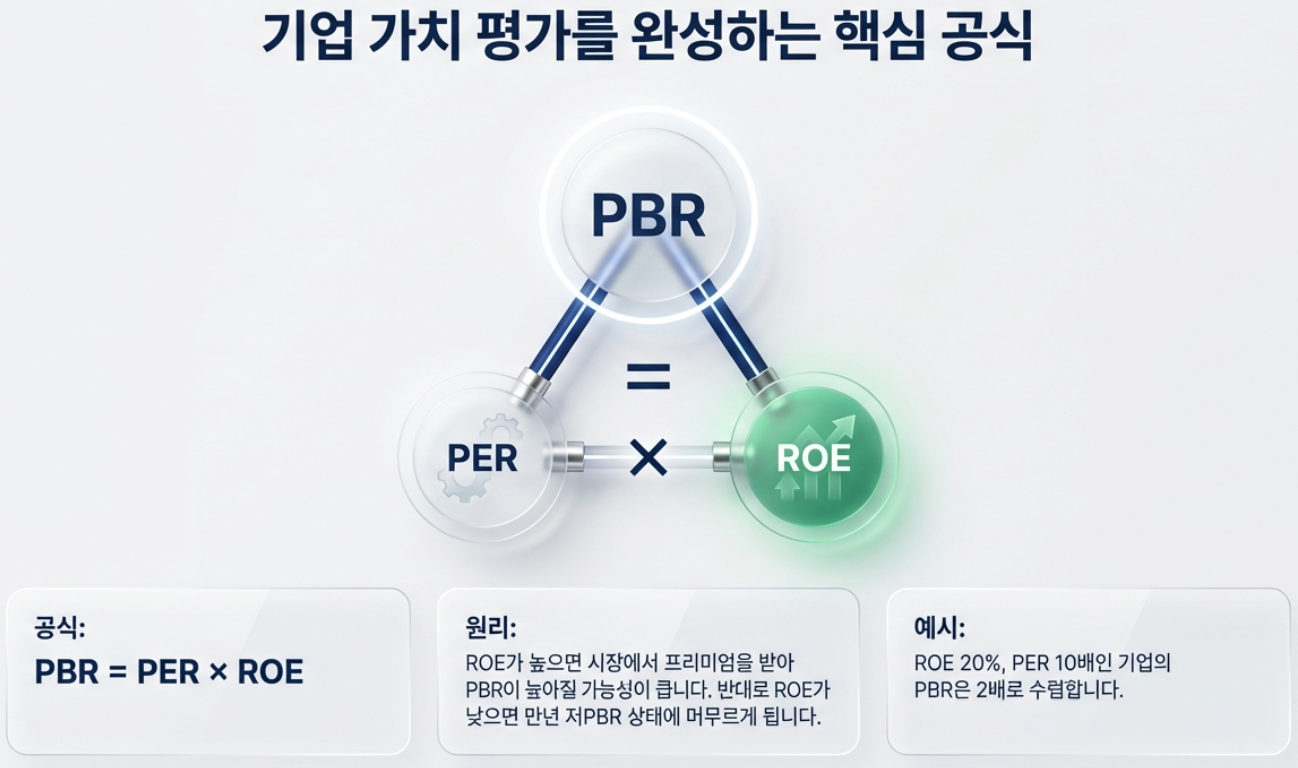 기업 가치 평가를 완성하는 핵심 공식

PBR

=

PER

×

ROE

공식:

PBR = PER × ROE

원리:

ROE가 높으면 시장에서 프리미엄을 받아 PBR이 높아질 가능성이 큽니다. 반대로 ROE가 낮으면 만년 저PBR 상태에 머무르게 됩니다.

예시:

ROE 20%, PER 10배인 기업의 PBR은 2배로 수렴합니다.